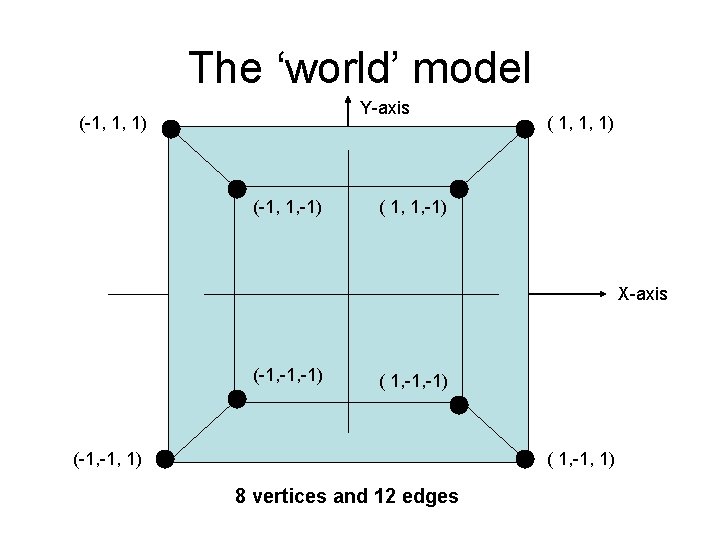 The ‘world’ model

Y-axis

(-1, 1, 1)

( 1, 1, 1)

(-1, 1,-1)

( 1, 1,-1)

X-axis

(-1,-1,-1)

( 1,-1,-1)

(-1,-1, 1)

( 1,-1, 1)

8 vertices and 12 edges